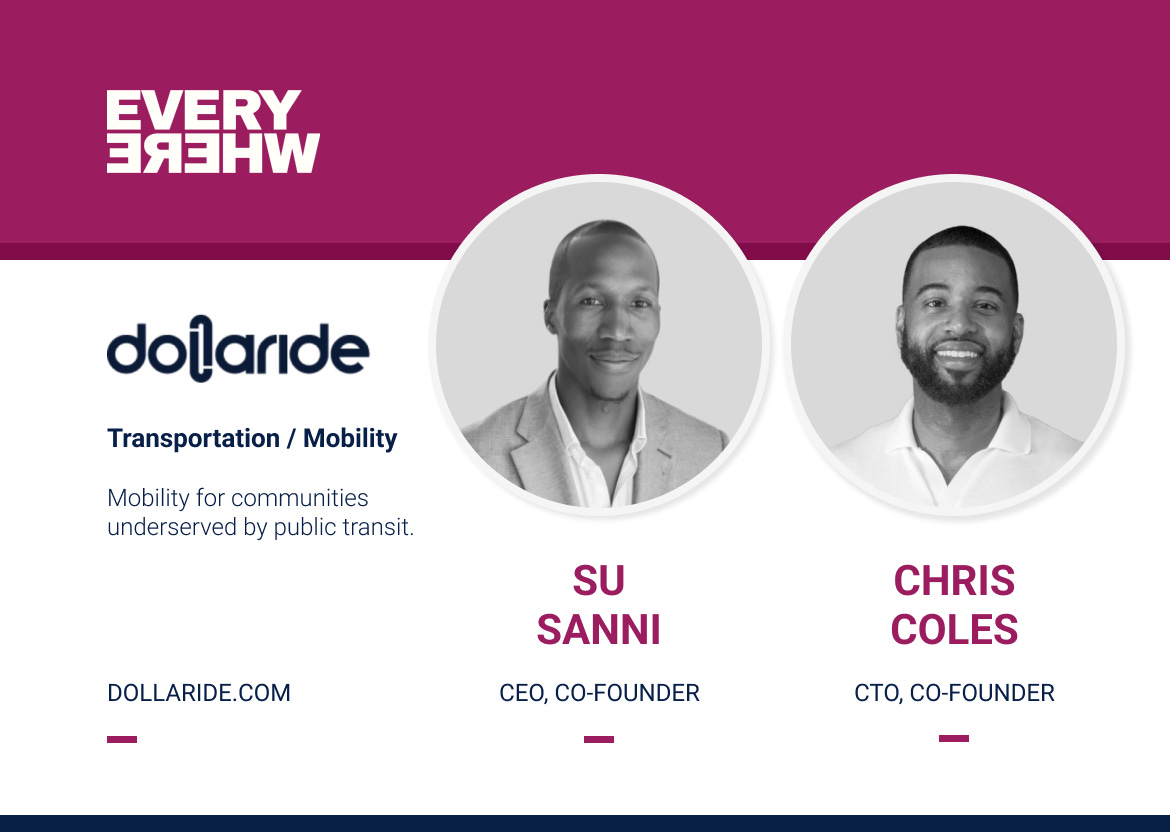 EVERY
WHERE

dollaride

Transportation / Mobility

Mobility for communities underserved by public transit.

DOLLARIDE.COM

SU
SANNI

CEO, CO-FOUNDER

CHRIS
COLES

CTO, CO-FOUNDER